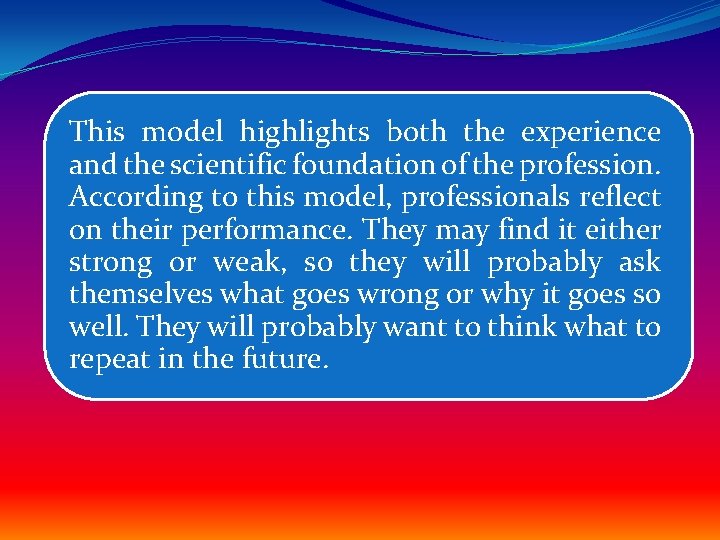 This model highlights both the experience and the scientific foundation of the profession. According to this model, professionals reflect on their performance. They may find it either strong or weak, so they will probably ask themselves what goes wrong or why it goes so well. They will probably want to think what to repeat in the future.